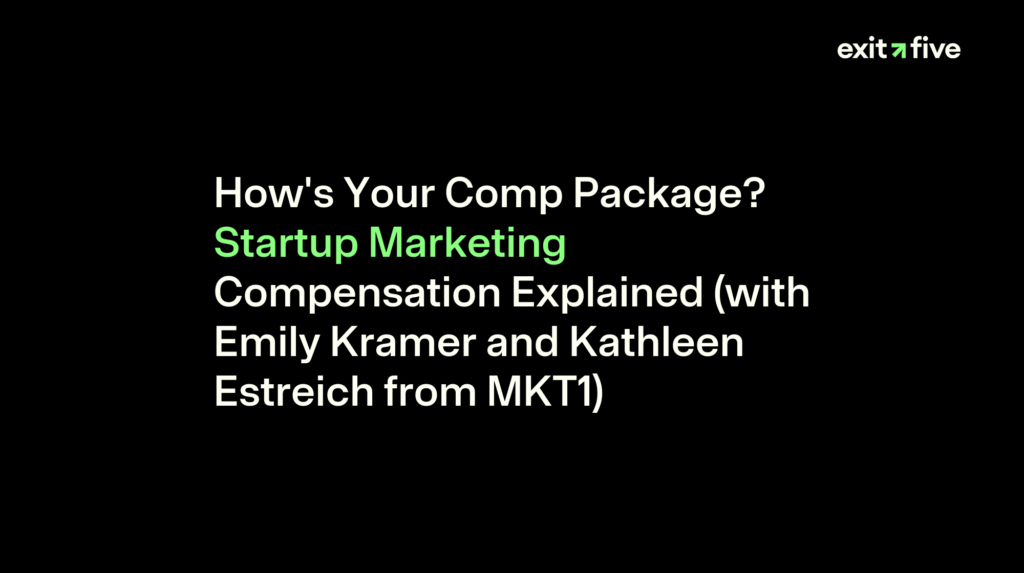 exit five

How's Your Comp Package? Startup Marketing Compensation Explained (with Emily Kramer and Kathleen Estreich from MKT1)